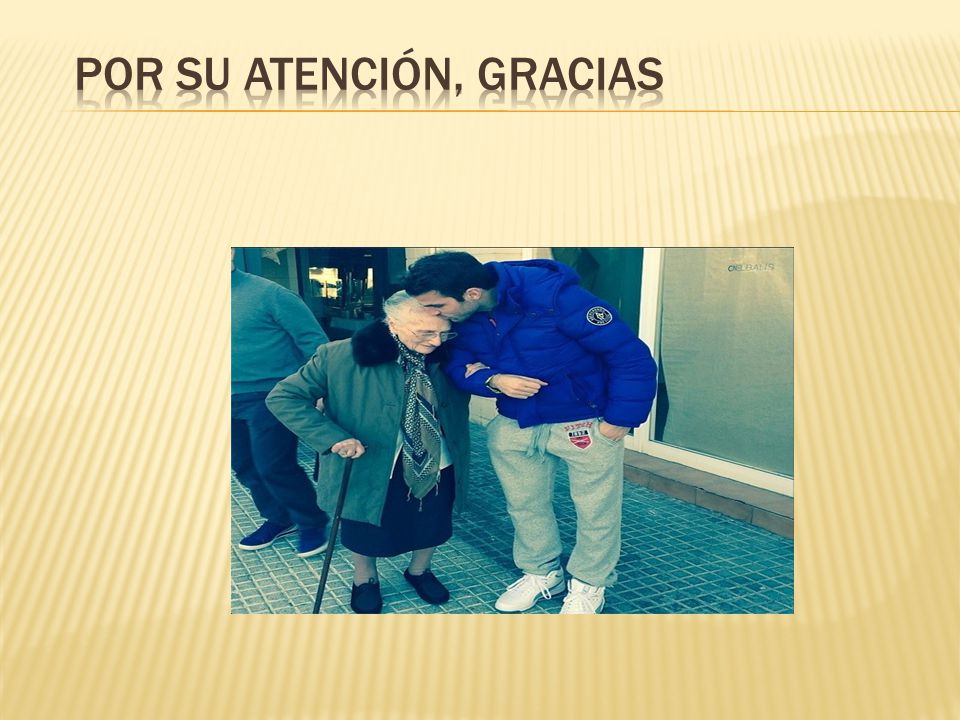 POR SU ATENCIÓN, GRACIAS